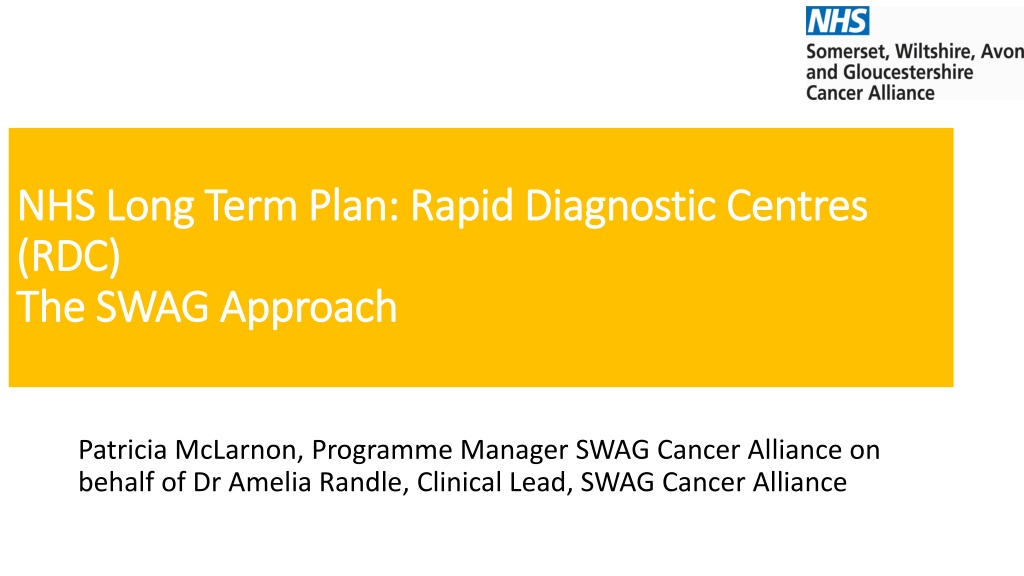 NHS
Somerset, Wiltshire, Avon and Gloucestershire Cancer Alliance

NHS Long Term Plan: Rapid Diagnostic Centres (RDC)
The SWAG Approach

Patricia McLarnon, Programme Manager SWAG Cancer Alliance on behalf of Dr Amelia Randle, Clinical Lead, SWAG Cancer Alliance